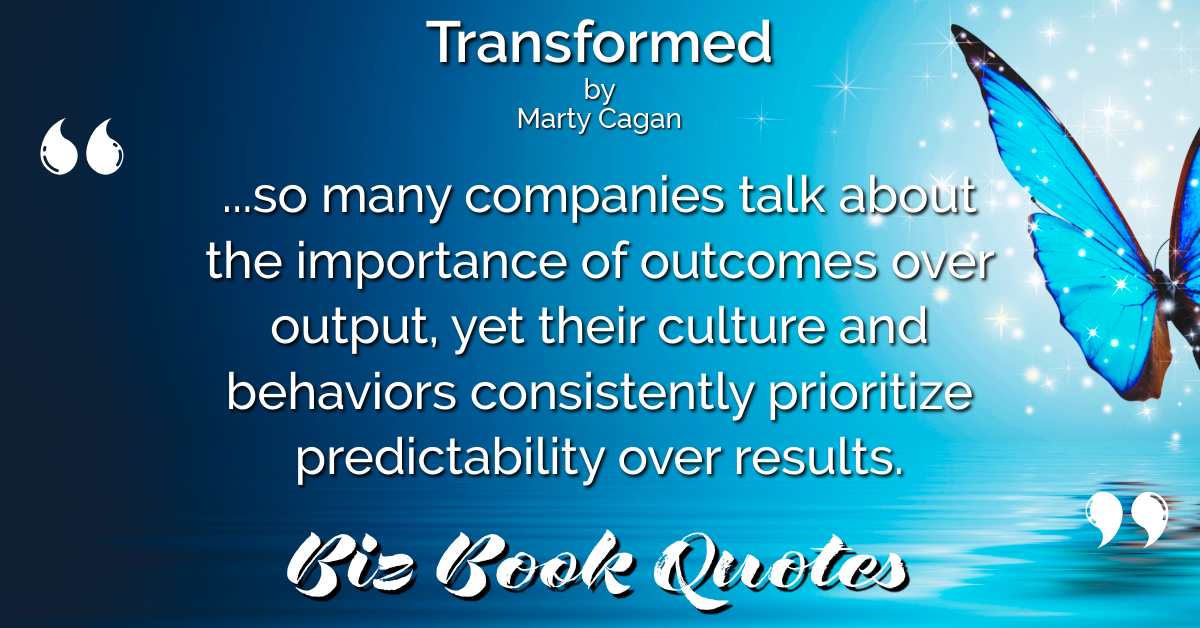 Transformed
by
Marty Cagan

“

...so many companies talk about the importance of outcomes over output, yet their culture and behaviors consistently prioritize predictability over results.

”

Biz Book Quotes